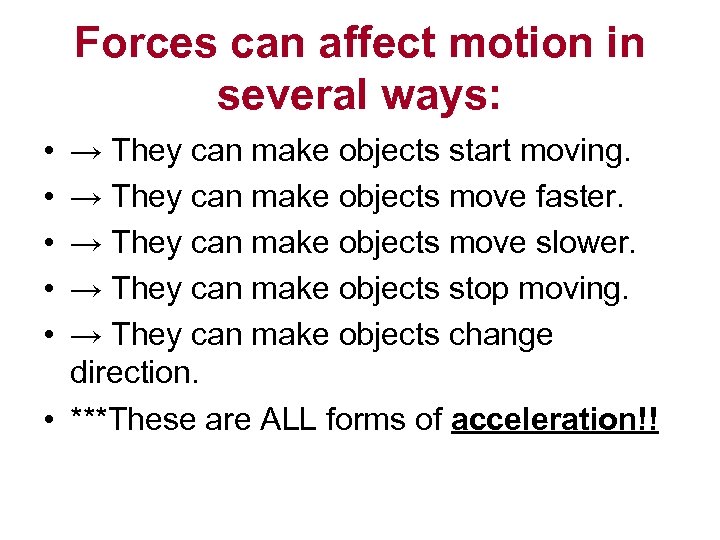 Forces can affect motion in several ways:

• → They can make objects start moving.
• → They can make objects move faster.
• → They can make objects move slower.
• → They can make objects stop moving.
• → They can make objects change direction.
• ***These are ALL forms of acceleration!!